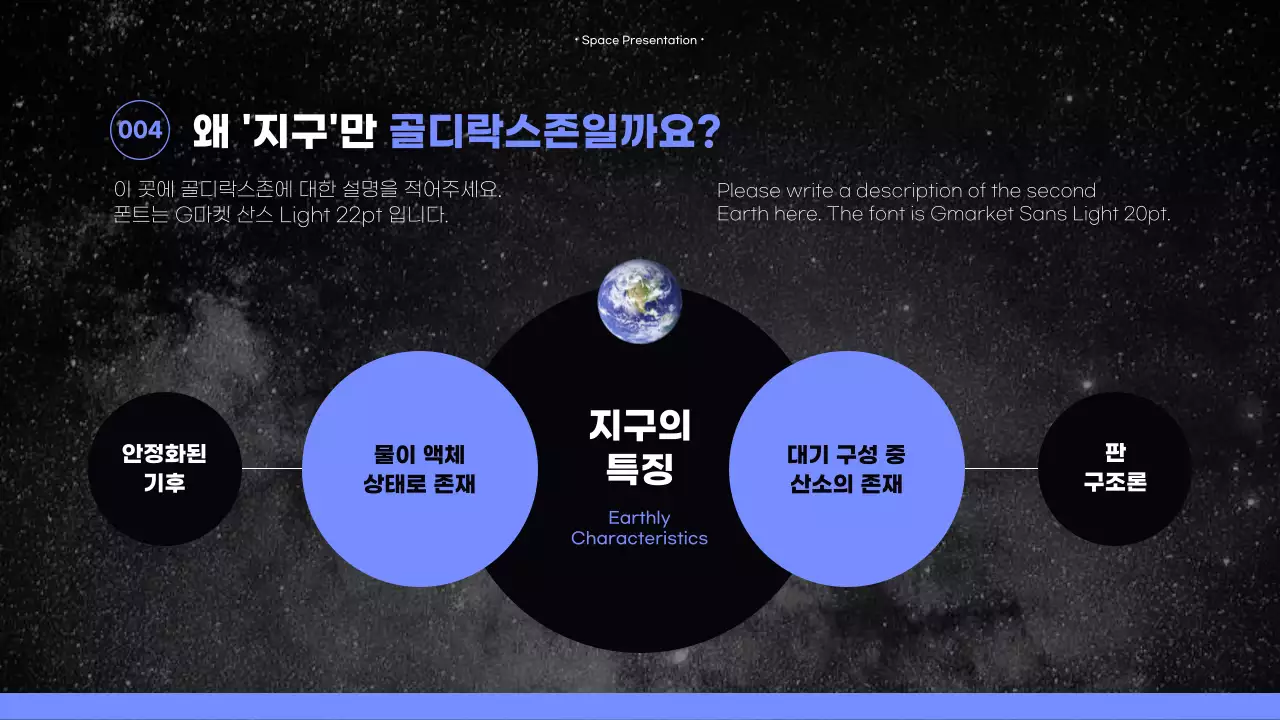 • Space Presentation •

004 왜 '지구'만 골디락스존일까요?

이 곳에 골디락스존에 대한 설명을 적어주세요.
폰트는 G마켓 산스 Light 22pt 입니다.

Please write a description of the second Earth here. The font is Gmarket Sans Light 20pt.

안정화된 기후

물이 액체 상태로 존재

지구의 특징

Earthly Characteristics

대기 구성 중 산소의 존재

판 구조론